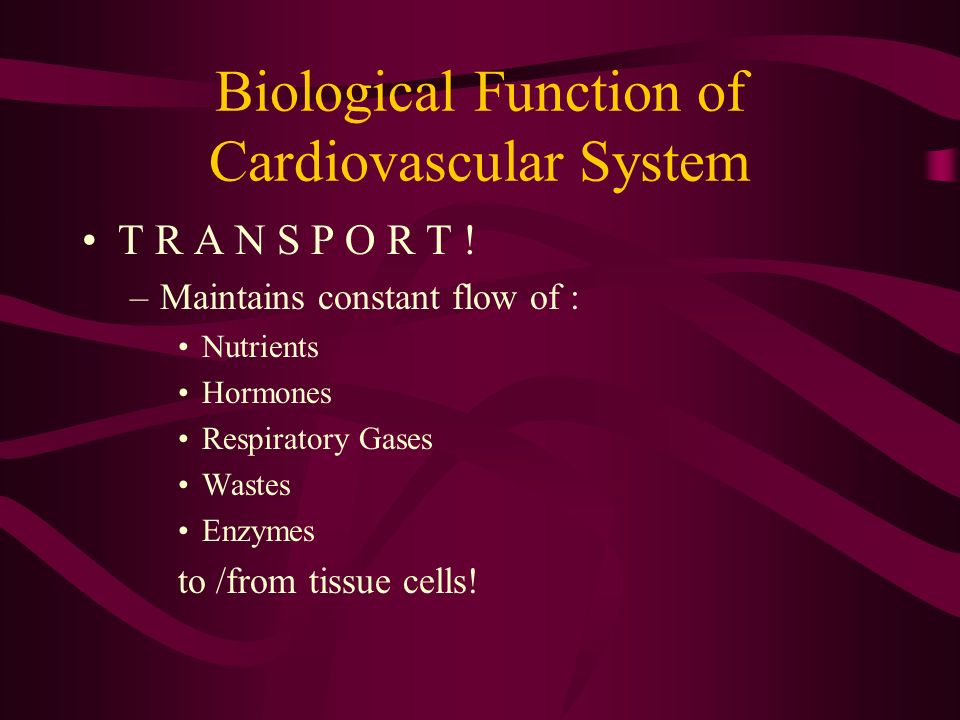 Biological Function of Cardiovascular System

• T R A N S P O R T !

– Maintains constant flow of :

• Nutrients
• Hormones
• Respiratory Gases
• Wastes
• Enzymes

to /from tissue cells!